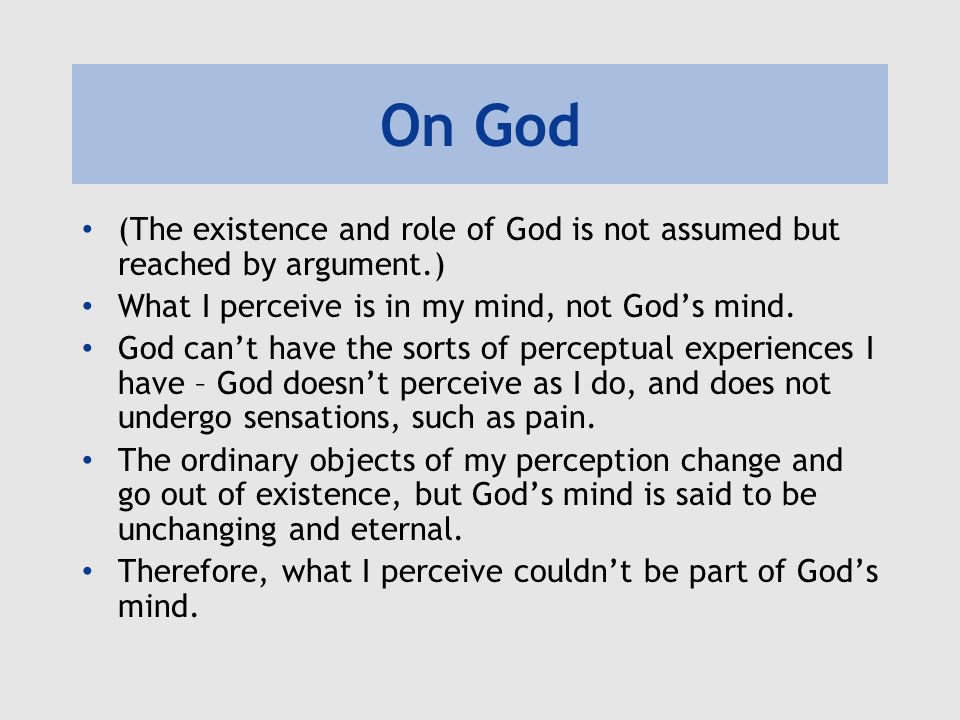 On God

• (The existence and role of God is not assumed but reached by argument.)
• What I perceive is in my mind, not God’s mind.
• God can’t have the sorts of perceptual experiences I have – God doesn’t perceive as I do, and does not undergo sensations, such as pain.
• The ordinary objects of my perception change and go out of existence, but God’s mind is said to be unchanging and eternal.
• Therefore, what I perceive couldn’t be part of God’s mind.